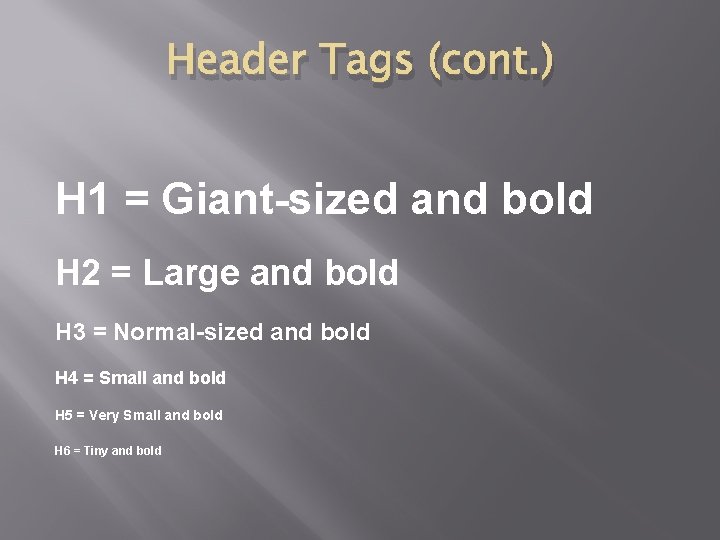 Header Tags (cont.)

H1 = Giant-sized and bold

H2 = Large and bold

H3 = Normal-sized and bold

H4 = Small and bold

H5 = Very Small and bold

H6 = Tiny and bold